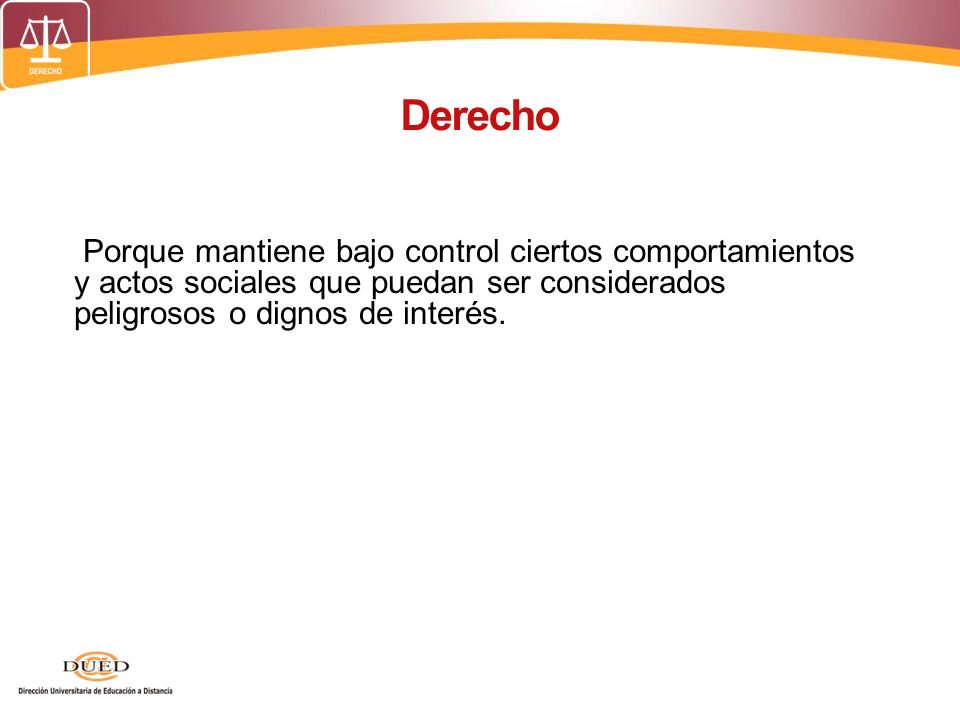 DERECHO

Derecho

Porque mantiene bajo control ciertos comportamientos y actos sociales que puedan ser considerados peligrosos o dignos de interés.

DUED
Dirección Universitaria de Educación a Distancia